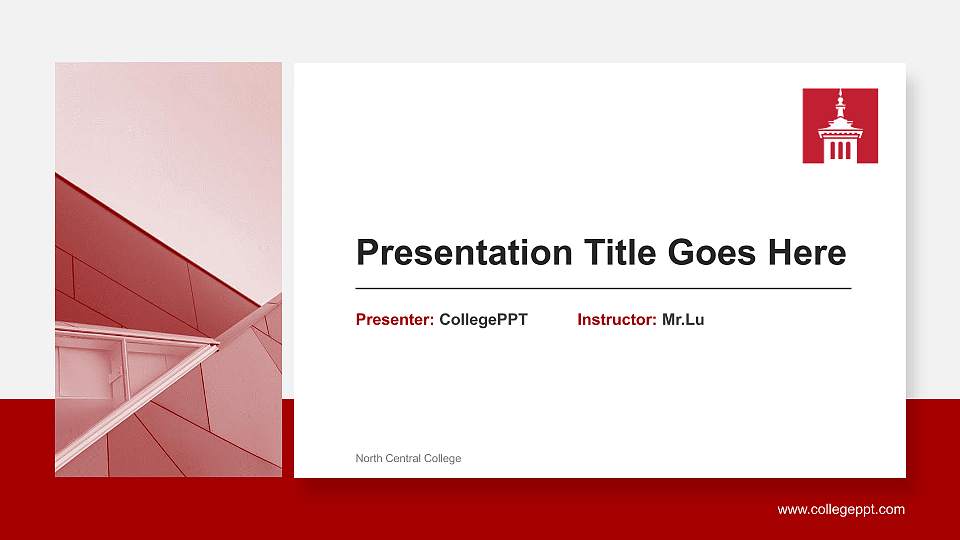 Presentation Title Goes Here

Presenter: CollegePPT Instructor: Mr.Lu

North Central College

www.collegeppt.com